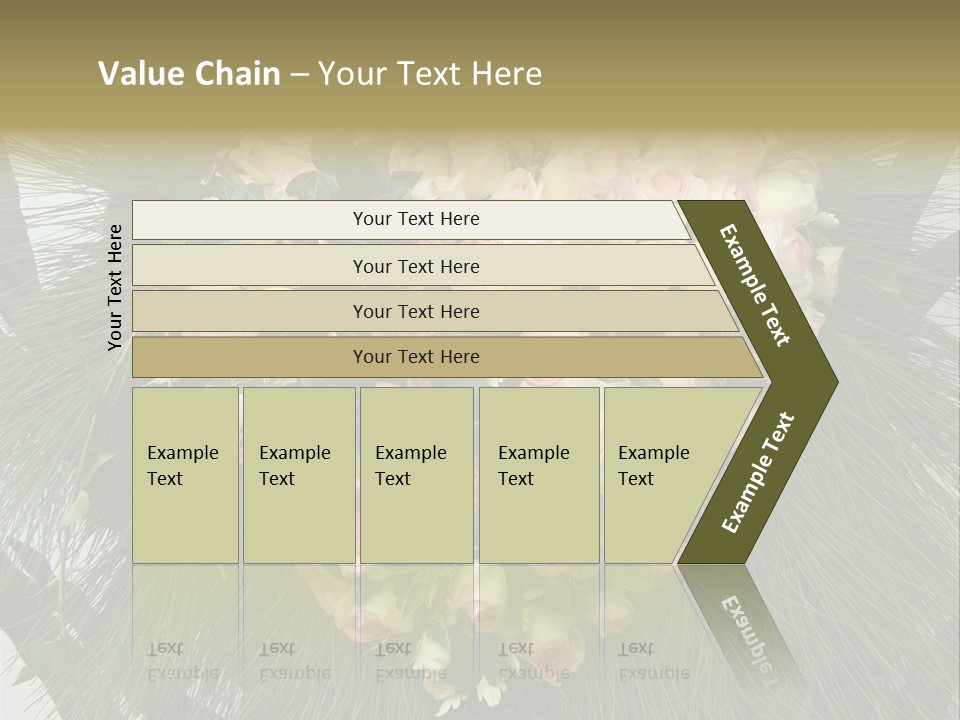 Value Chain – Your Text Here

Your Text Here

Your Text Here

Your Text Here

Your Text Here

Your Text Here

Example Text

Example Text

Example Text

Example Text

Example Text

Example Text

Example Text